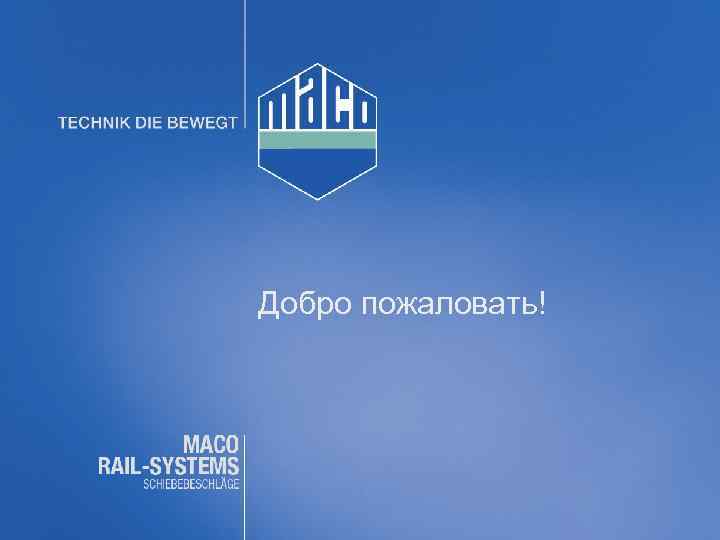 TECHNIK DIE BEWEGT

maco

Добро пожаловать!

MACO
RAIL-SYSTEMS
SCHIEBEBESCHLÄGE